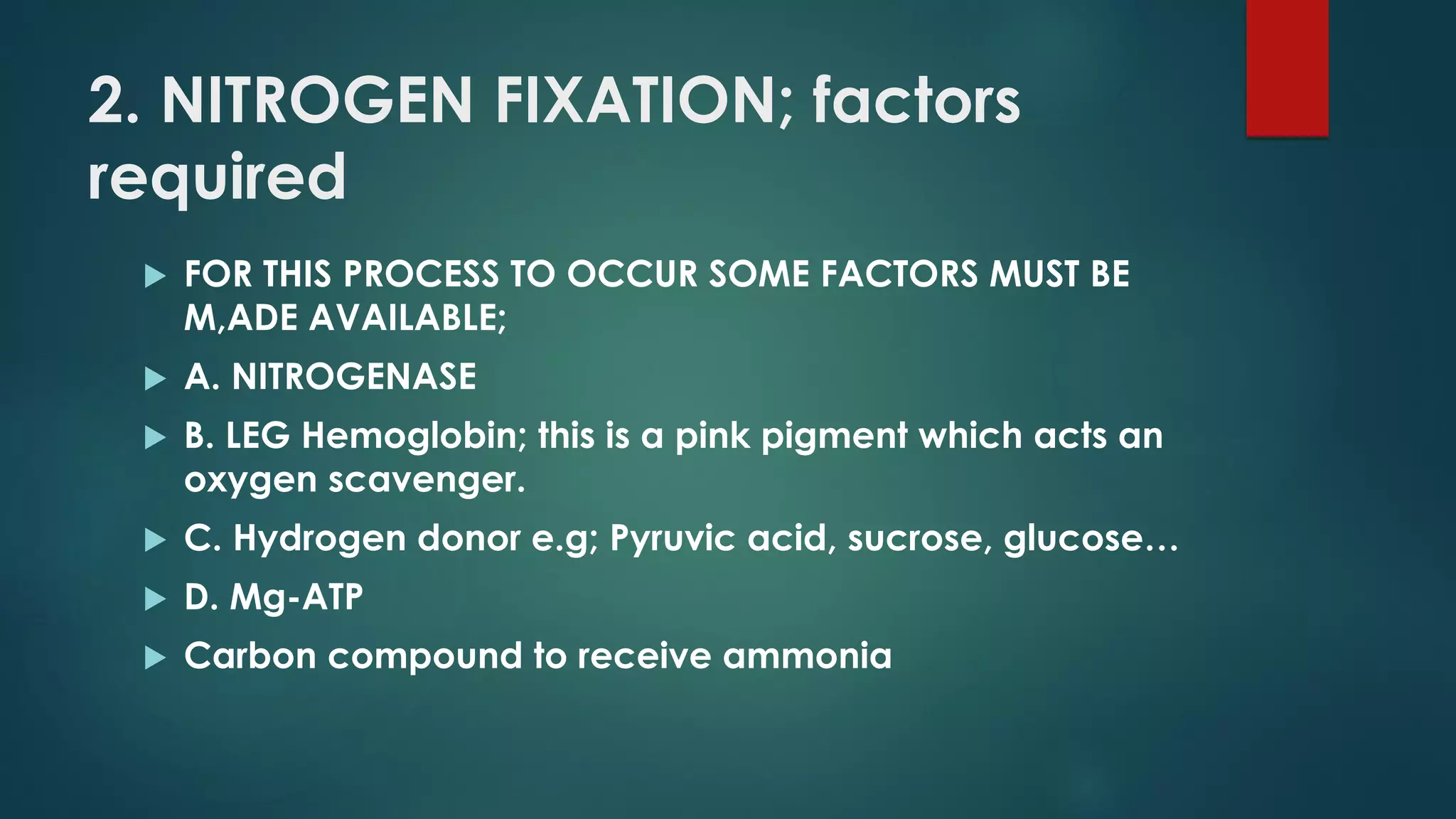 2. NITROGEN FIXATION; factors required

FOR THIS PROCESS TO OCCUR SOME FACTORS MUST BE M,ADE AVAILABLE;

A. NITROGENASE

B. LEG Hemoglobin; this is a pink pigment which acts an oxygen scavenger.

C. Hydrogen donor e.g; Pyruvic acid, sucrose, glucose…

D. Mg-ATP

Carbon compound to receive ammonia